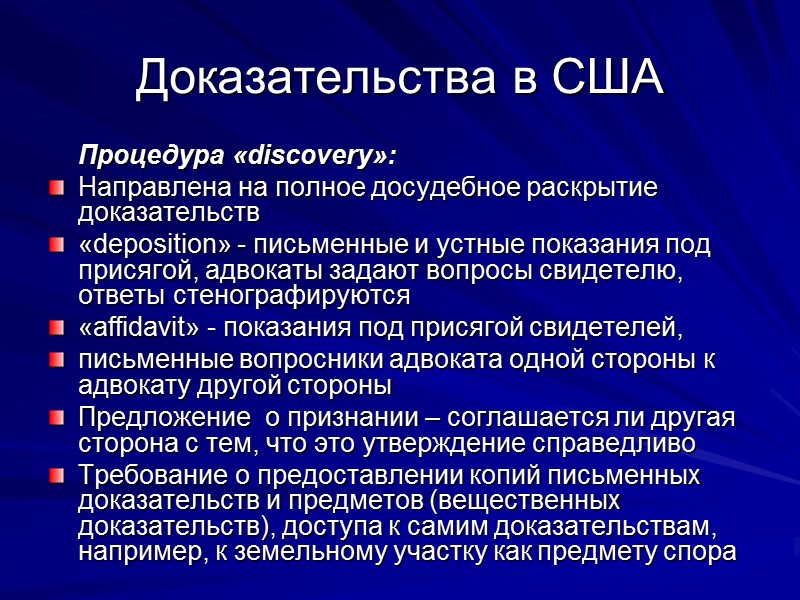 Доказательства в США

Процедура «discovery»:

Направлена на полное досудебное раскрытие доказательств

«deposition» - письменные и устные показания под присягой, адвокаты задают вопросы свидетелю, ответы стенографируются

«affidavit» - показания под присягой свидетелей,

письменные вопросники адвоката одной стороны к адвокату другой стороны

Предложение о признании – соглашается ли другая сторона с тем, что это утверждение справедливо

Требование о предоставлении копий письменных доказательств и предметов (вещественных доказательств), доступа к самим доказательствам, например, к земельному участку как предмету спора